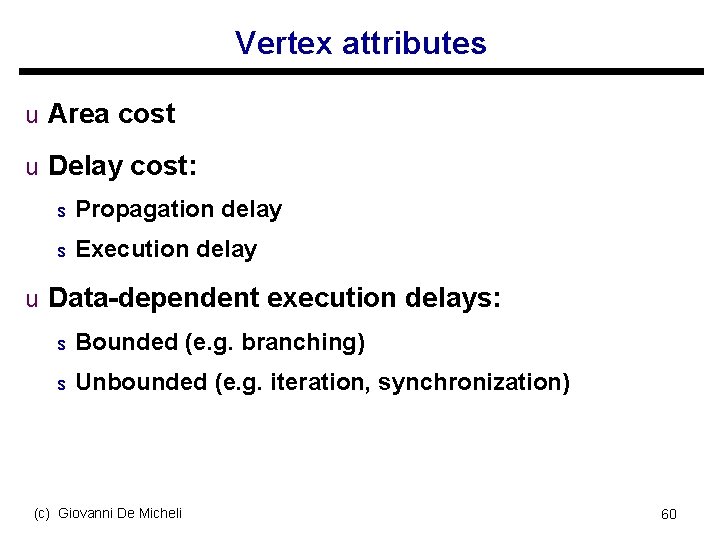 Vertex attributes

u Area cost

u Delay cost:

s Propagation delay

s Execution delay

u Data-dependent execution delays:

s Bounded (e.g. branching)

s Unbounded (e.g. iteration, synchronization)

(c) Giovanni De Micheli

60